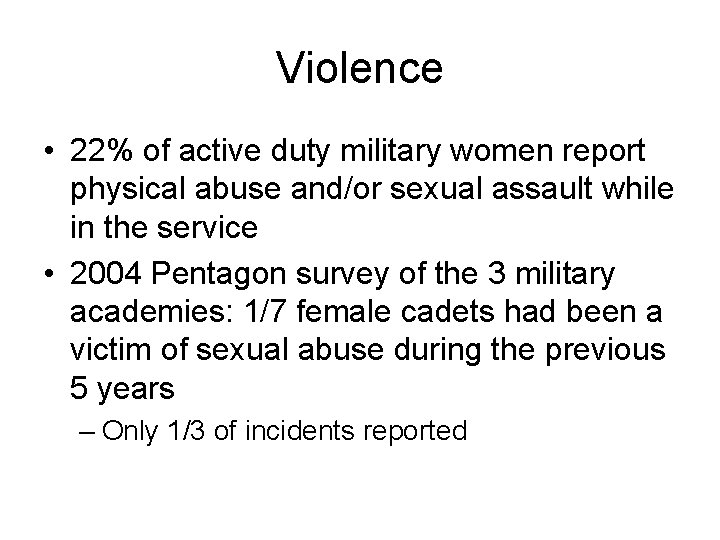 Violence

• 22% of active duty military women report physical abuse and/or sexual assault while in the service
• 2004 Pentagon survey of the 3 military academies: 1/7 female cadets had been a victim of sexual abuse during the previous 5 years
– Only 1/3 of incidents reported